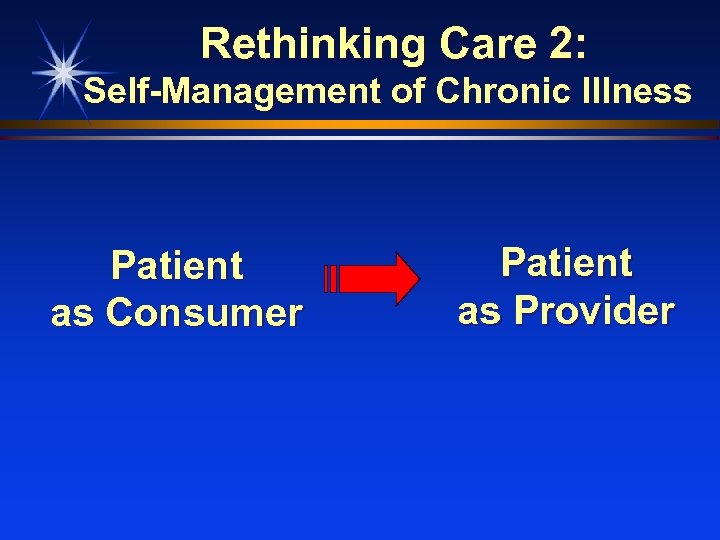 Rethinking Care 2:
Self-Management of Chronic Illness

Patient
as Consumer

Patient
as Provider